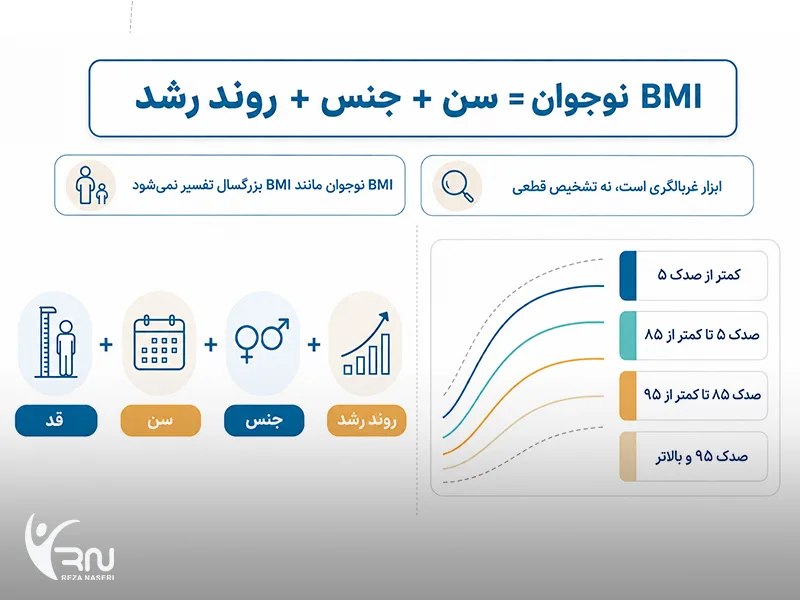 BMI نوجوان = سن + جنس + روند رشد

ابزار غربالگری است، نه تشخیص قطعی

BMI نوجوان مانند BMI بزرگسال تفسیر نمی‌شود

کمتر از صدک ۵

صدک ۵ تا کمتر از ۸۵

صدک ۸۵ تا کمتر از ۹۵

صدک ۹۵ و بالاتر

روند رشد + جنس + سن + قد

RN
REZA NASERI